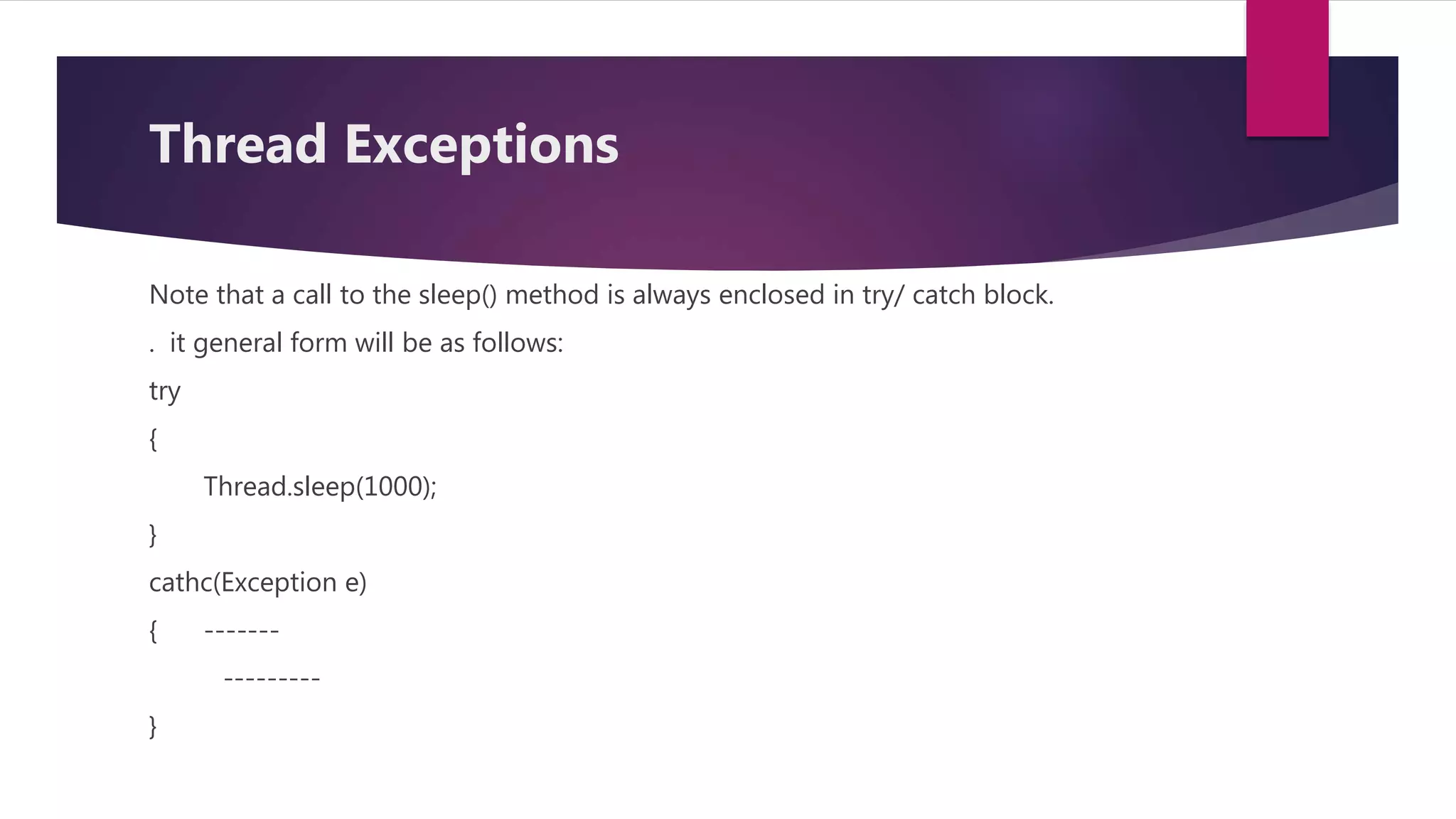 Thread Exceptions

Note that a call to the sleep() method is always enclosed in try/ catch block.

. it general form will be as follows:

try

{

Thread.sleep(1000);

}

cathc(Exception e)

{ -------

---------

}